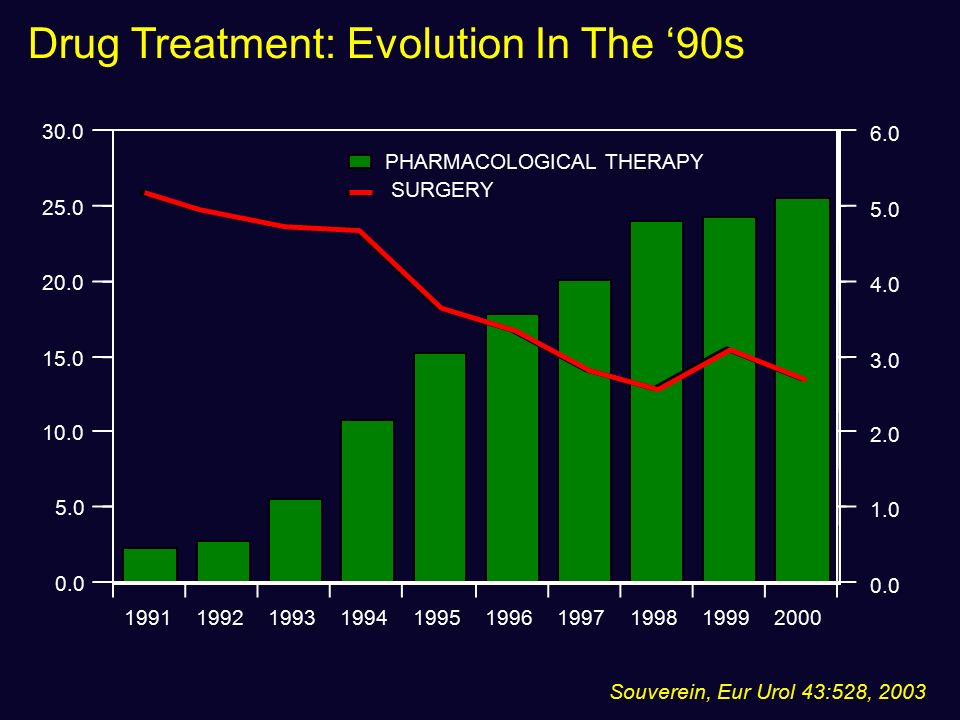 Drug Treatment: Evolution In The ‘90s

PHARMACOLOGICAL THERAPY
SURGERY

30.0
25.0
20.0
15.0
10.0
5.0
0.0

6.0
5.0
4.0
3.0
2.0
1.0
0.0

1991 1992 1993 1994 1995 1996 1997 1998 1999 2000

Souverein, Eur Urol 43:528, 2003